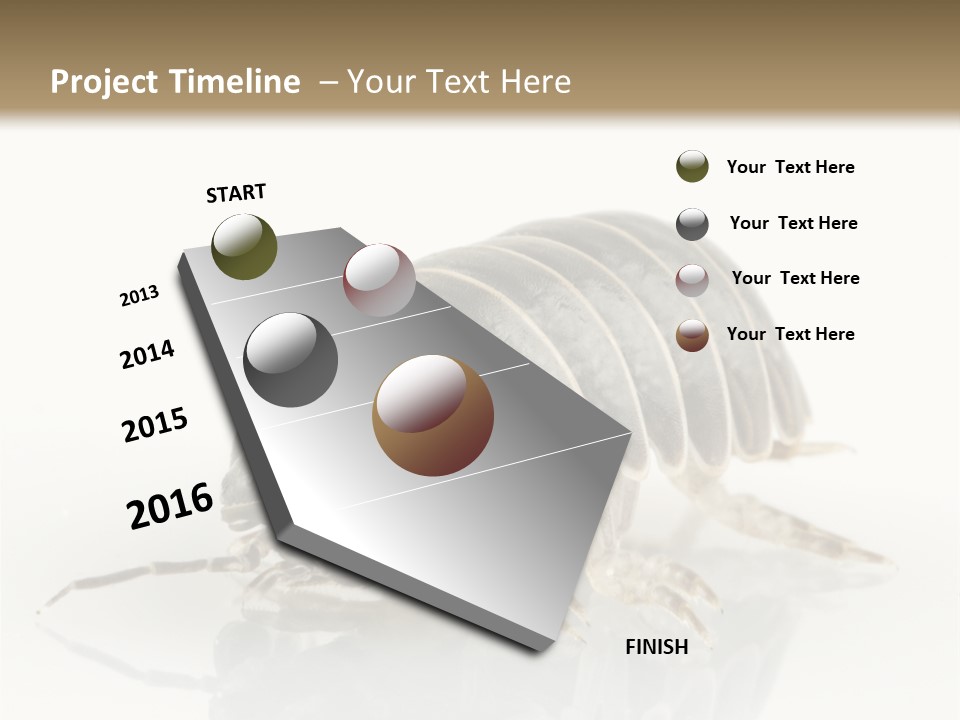 Project Timeline – Your Text Here

START

2013

2014

2015

2016

FINISH

Your Text Here

Your Text Here

Your Text Here

Your Text Here